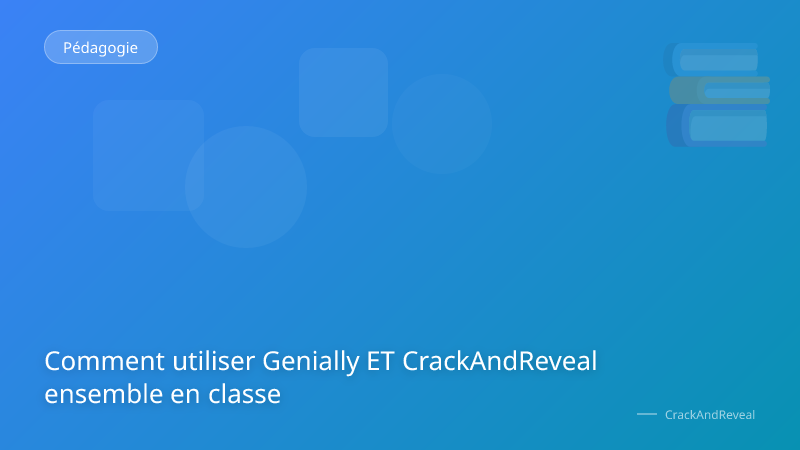 Pédagogie

Comment utiliser Genially ET CrackAndReveal ensemble en classe

CrackAndReveal